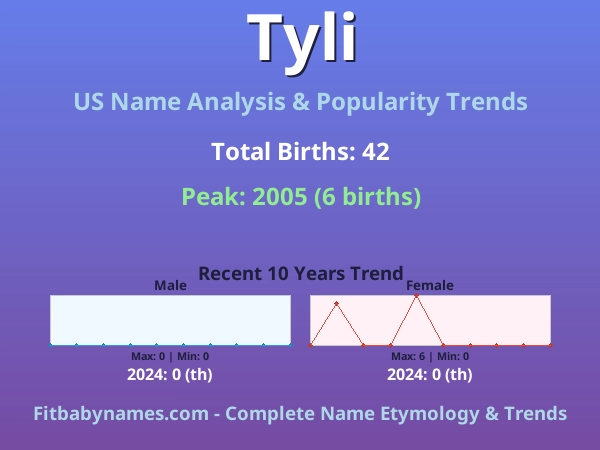 Tyli

US Name Analysis & Popularity Trends

Total Births: 42

Peak: 2005 (6 births)

Recent 10 Years Trend

Male

Max: 0 | Min: 0

2024: 0 (th)

Female

Max: 6 | Min: 0

2024: 0 (th)

Fitbabynames.com - Complete Name Etymology & Trends